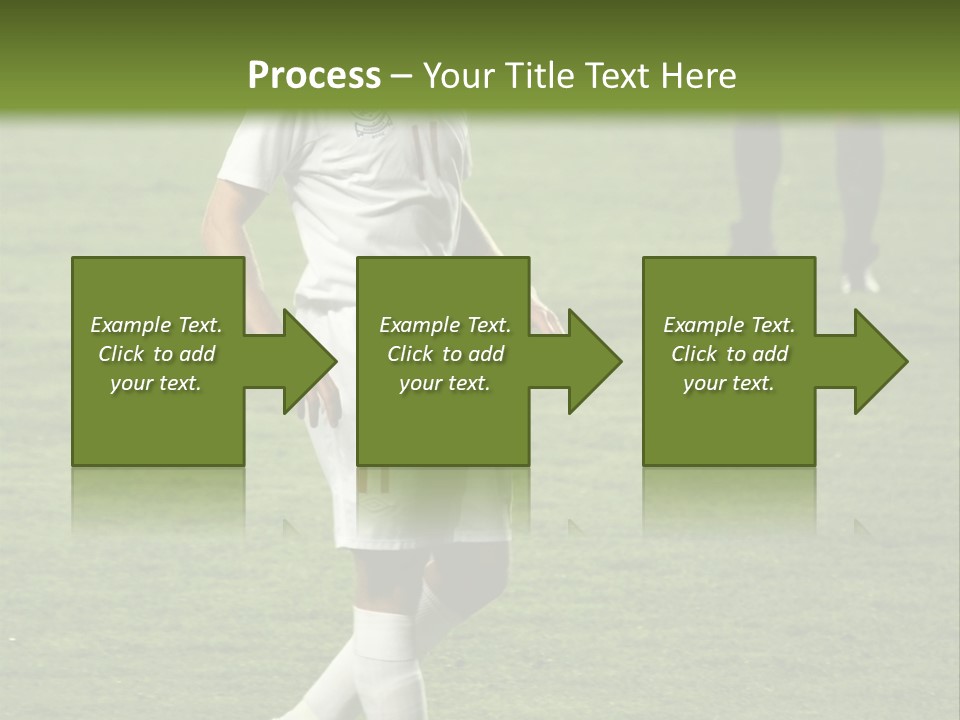 Process – Your Title Text Here

Example Text. Click to add your text.

Example Text. Click to add your text.

Example Text. Click to add your text.